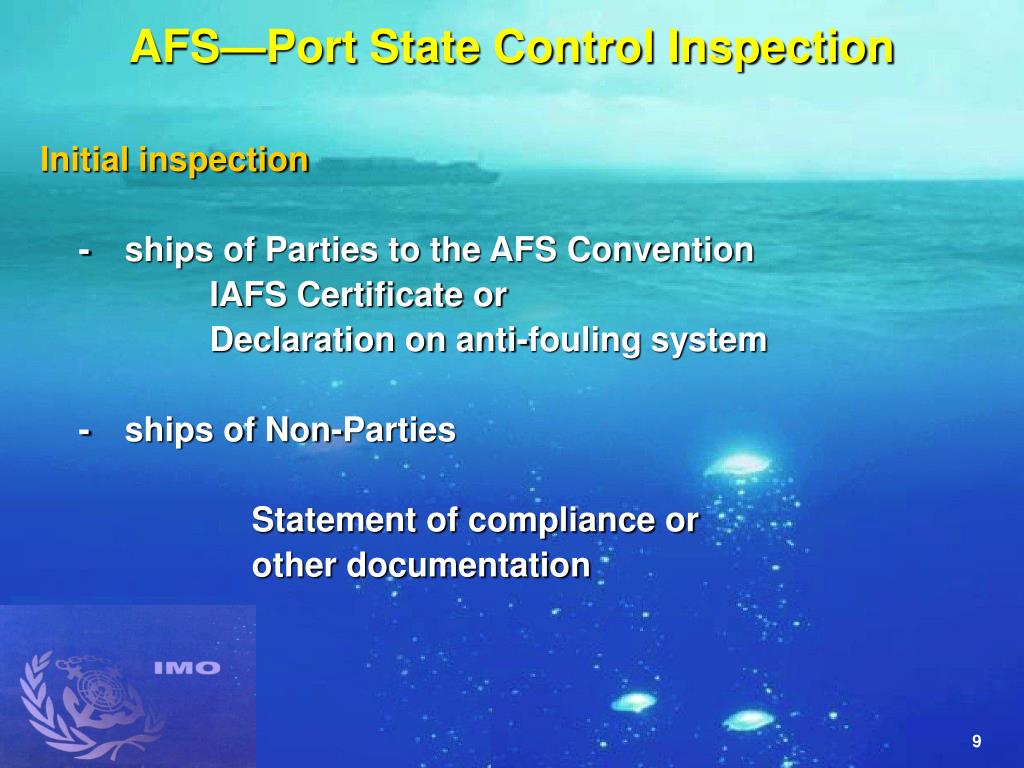 AFS—Port State Control Inspection

Initial inspection

- ships of Parties to the AFS Convention
IAFS Certificate or
Declaration on anti-fouling system

- ships of Non-Parties

Statement of compliance or
other documentation

IMO

9